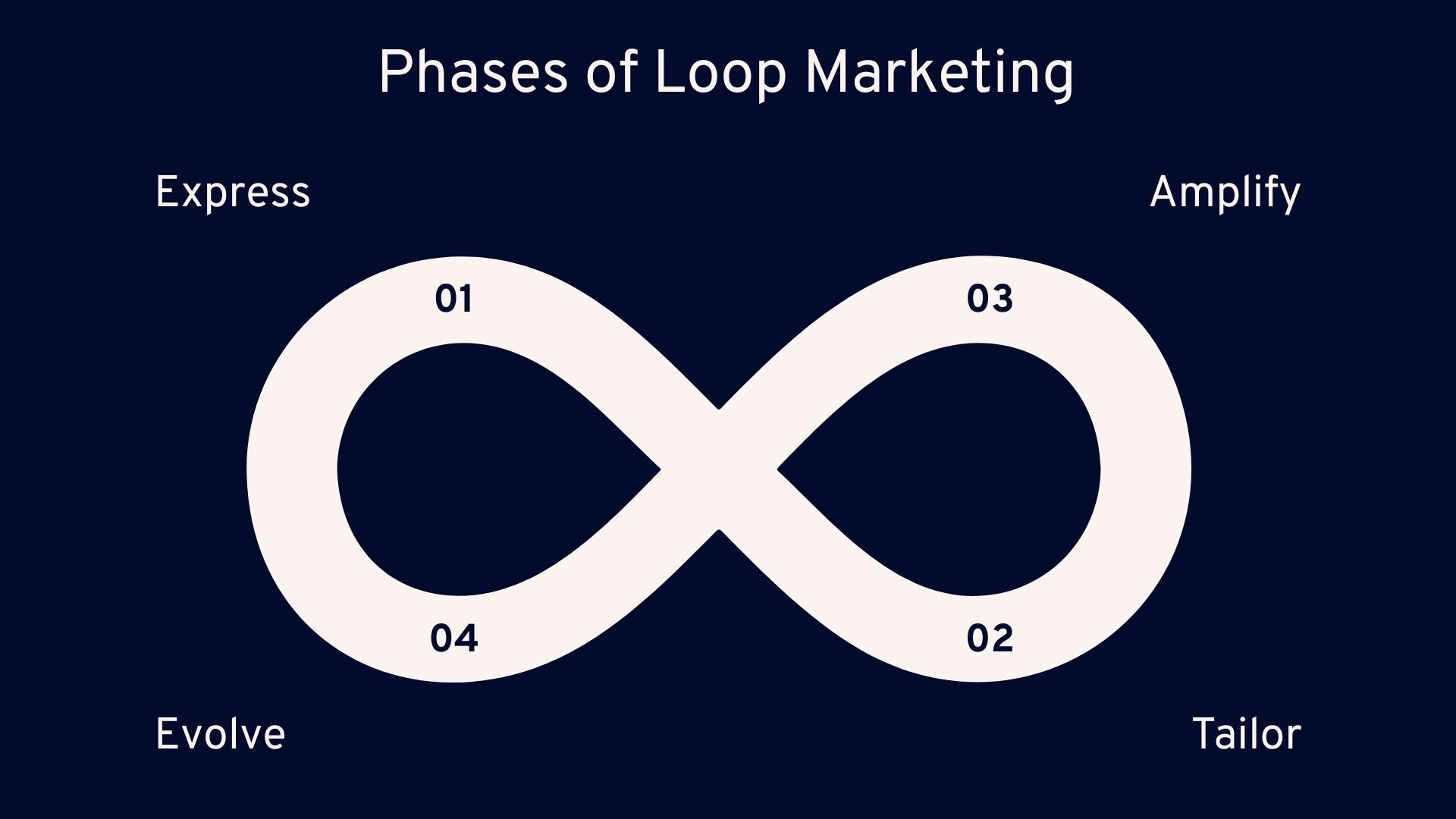 Phases of Loop Marketing

Express

Amplify

01

03

04

02

Evolve

Tailor